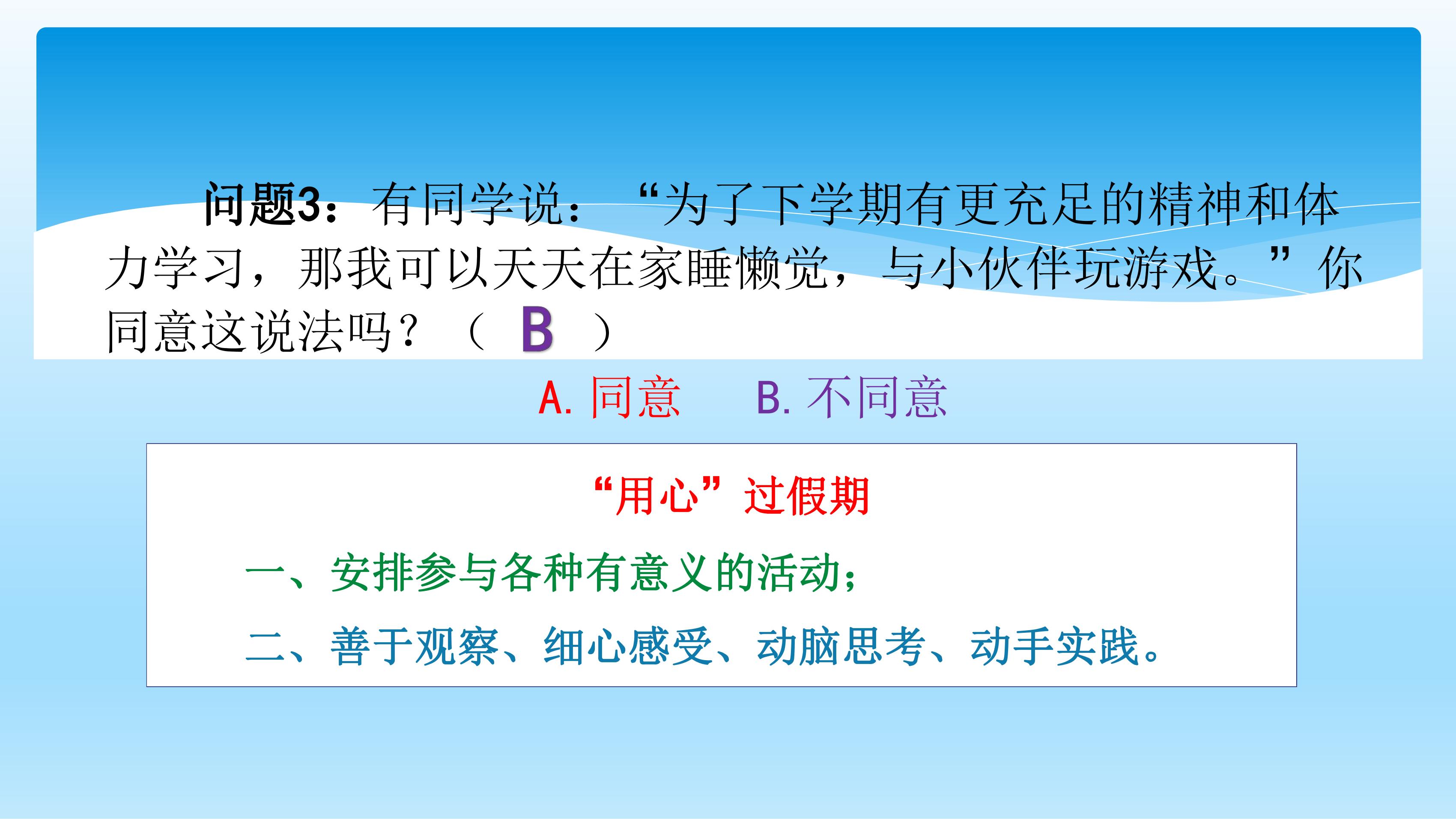 问题3：有同学说：“为了下学期有更充足的精神和体力学习，那我可以天天在家睡懒觉，与小伙伴玩游戏。”你同意这说法吗？（ B ）

A. 同意　　B. 不同意

“用心”过假期

一、安排参与各种有意义的活动；

二、善于观察、细心感受、动脑思考、动手实践。